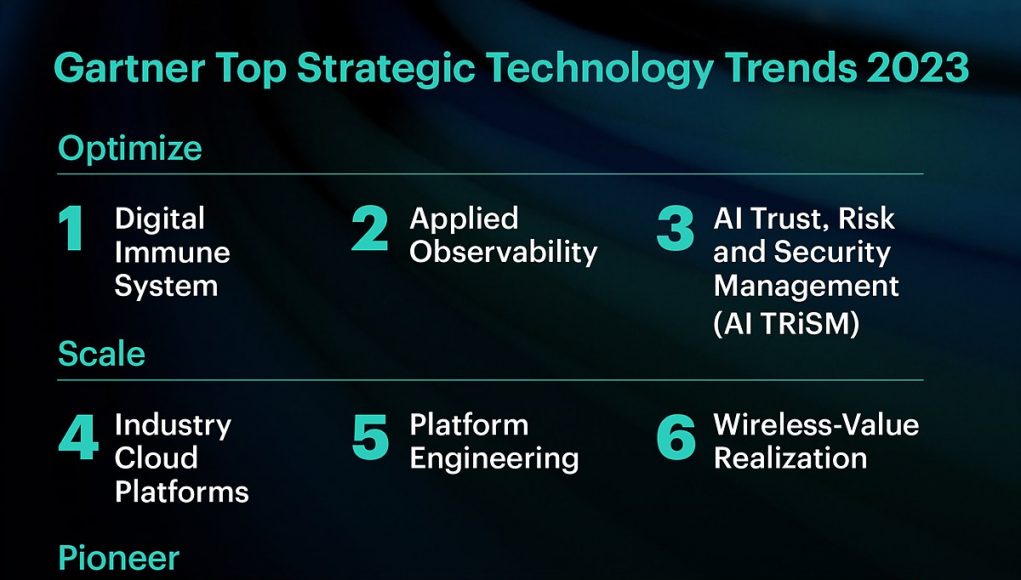 Gartner Top Strategic Technology Trends 2023

Optimize

1 Digital Immune System

2 Applied Observability

3 AI Trust, Risk and Security Management (AI TRiSM)

Scale

4 Industry Cloud Platforms

5 Platform Engineering

6 Wireless-Value Realization

Pioneer